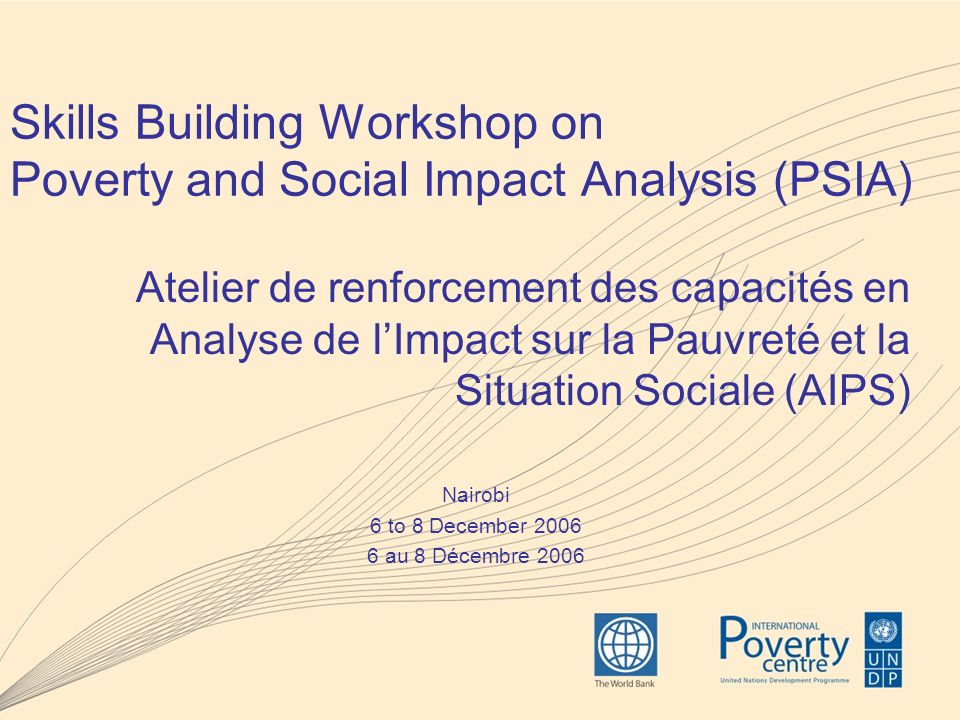 Skills Building Workshop on
Poverty and Social Impact Analysis (PSIA)

Atelier de renforcement des capacités en Analyse de l'Impact sur la Pauvreté et la Situation Sociale (AIPS)

Nairobi
6 to 8 December 2006
6 au 8 Décembre 2006

The World Bank

INTERNATIONAL
Poverty
centre
United Nations Development Programme

U N
D P